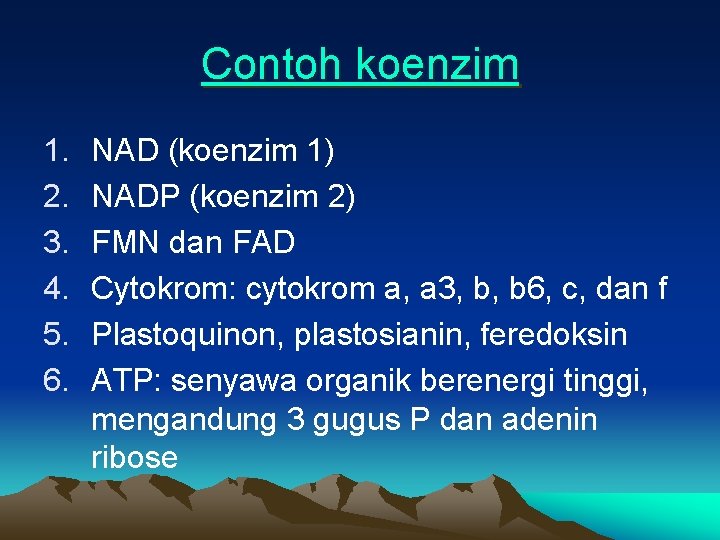 Contoh koenzim

1. NAD (koenzim 1)
2. NADP (koenzim 2)
3. FMN dan FAD
4. Cytokrom: cytokrom a, a3, b, b6, c, dan f
5. Plastoquinon, plastosianin, feredoksin
6. ATP: senyawa organik berenergi tinggi, mengandung 3 gugus P dan adenin ribose